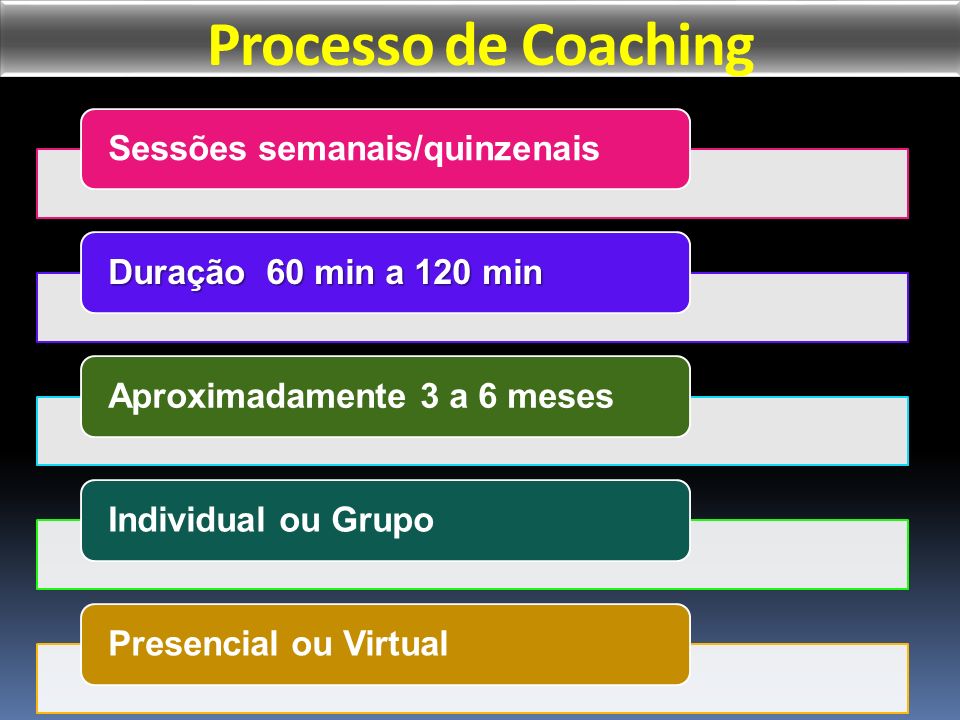 Processo de Coaching

Sessões semanais/quinzenais

Duração 60 min a 120 min

Aproximadamente 3 a 6 meses

Individual ou Grupo

Presencial ou Virtual